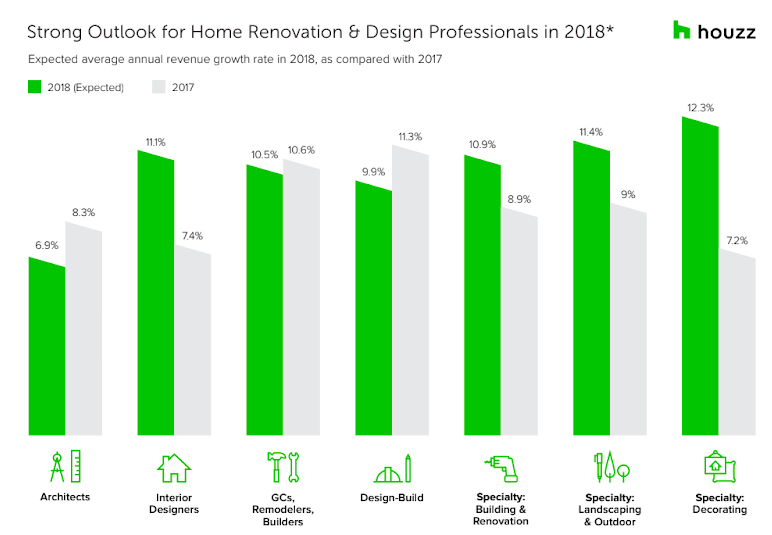 Strong Outlook for Home Renovation & Design Professionals in 2018*

houzz

Expected average annual revenue growth rate in 2018, as compared with 2017

2018 (Expected)
2017

6.9%
8.3%
11.1%
7.4%
10.5%
10.6%
9.9%
11.3%
10.9%
8.9%
11.4%
9%
12.3%
7.2%

Architects

Interior Designers

GCs, Remodelers, Builders

Design-Build

Specialty: Building & Renovation

Specialty: Landscaping & Outdoor

Specialty: Decorating